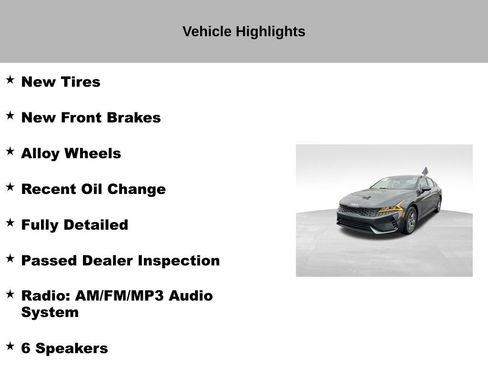 Vehicle Highlights

★ New Tires

★ New Front Brakes

★ Alloy Wheels

★ Recent Oil Change

★ Fully Detailed

★ Passed Dealer Inspection

★ Radio: AM/FM/MP3 Audio System

★ 6 Speakers